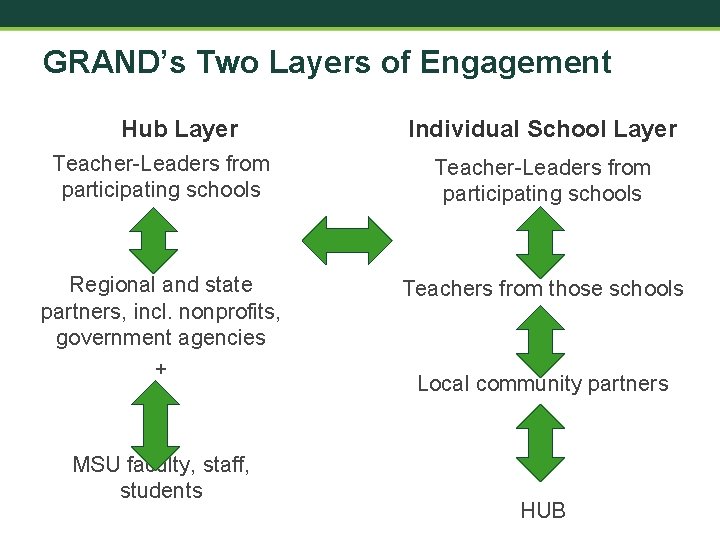 GRAND's Two Layers of Engagement

Hub Layer

Teacher-Leaders from participating schools

Regional and state partners, incl. nonprofits, government agencies

+

MSU faculty, staff, students

Individual School Layer

Teacher-Leaders from participating schools

Teachers from those schools

Local community partners

HUB